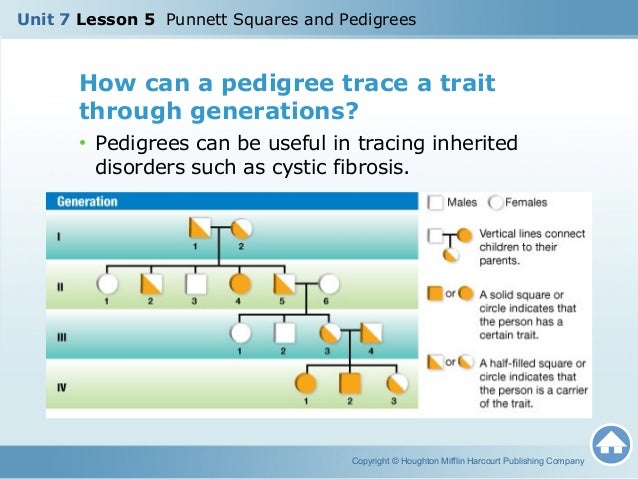 Unit 7 Lesson 5 Punnett Squares and Pedigrees

How can a pedigree trace a trait through generations?

• Pedigrees can be useful in tracing inherited disorders such as cystic fibrosis.

Generation

I
1 2

II
1 2 3 4 5 6

III
1 2 3 4

IV
1 2 3

Males Females

Vertical lines connect children to their parents.

or A solid square or circle indicates that the person has a certain trait.

or A half-filled square or circle indicates that the person is a carrier of the trait.

Copyright © Houghton Mifflin Harcourt Publishing Company